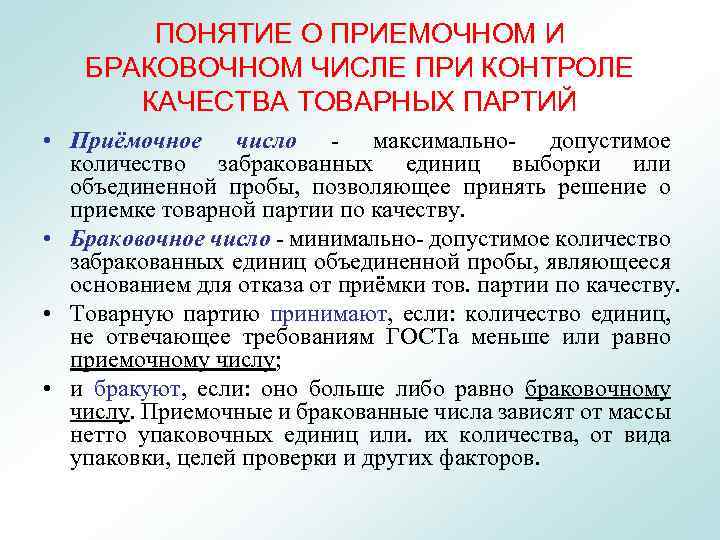 ПОНЯТИЕ О ПРИЕМОЧНОМ И БРАКОВОЧНОМ ЧИСЛЕ ПРИ КОНТРОЛЕ КАЧЕСТВА ТОВАРНЫХ ПАРТИЙ

• Приёмочное число - максимально- допустимое количество забракованных единиц выборки или объединенной пробы, позволяющее принять решение о приемке товарной партии по качеству.

• Браковочное число - минимально- допустимое количество забракованных единиц объединенной пробы, являющееся основанием для отказа от приёмки тов. партии по качеству.

• Товарную партию принимают, если: количество единиц, не отвечающее требованиям ГОСТа меньше или равно приемочному числу;

• и бракуют, если: оно больше либо равно браковочному числу. Приемочные и бракованные числа зависят от массы нетто упаковочных единиц или. их количества, от вида упаковки, целей проверки и других факторов.